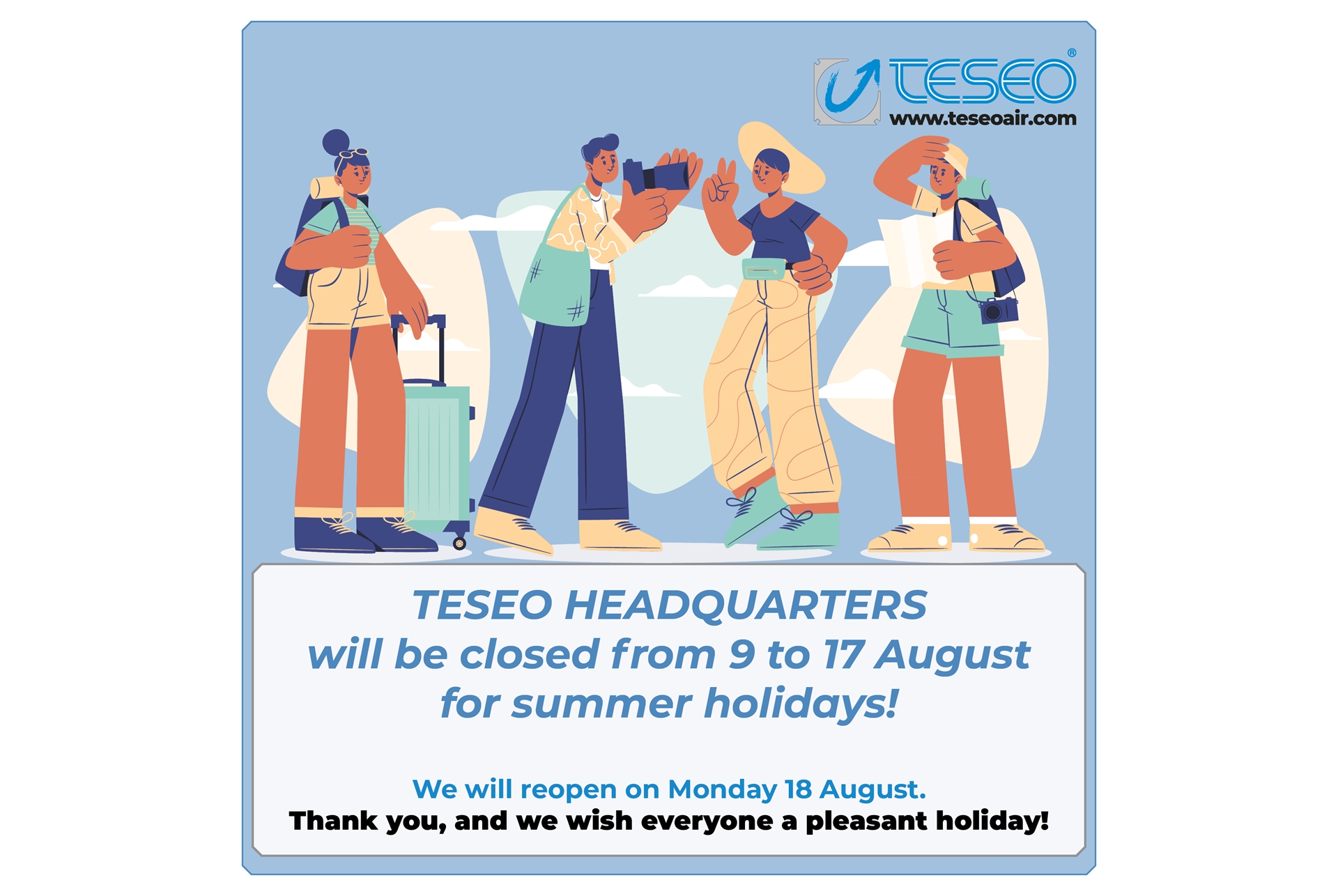 TESEO®
www.teseoair.com

TESEO HEADQUARTERS
will be closed from 9 to 17 August
for summer holidays!

We will reopen on Monday 18 August.
Thank you, and we wish everyone a pleasant holiday!